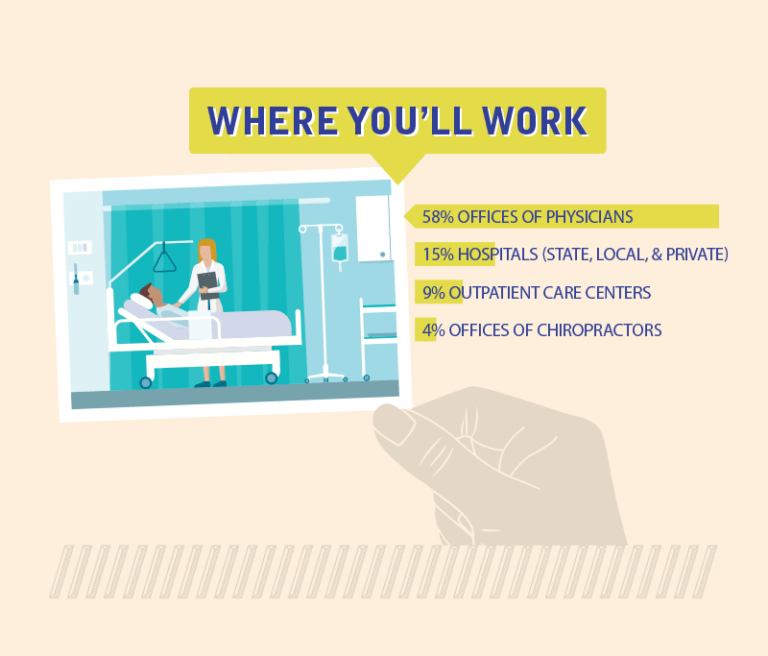 WHERE YOU'LL WORK

58% OFFICES OF PHYSICIANS

15% HOSPITALS (STATE, LOCAL, & PRIVATE)

9% OUTPATIENT CARE CENTERS

4% OFFICES OF CHIROPRACTORS